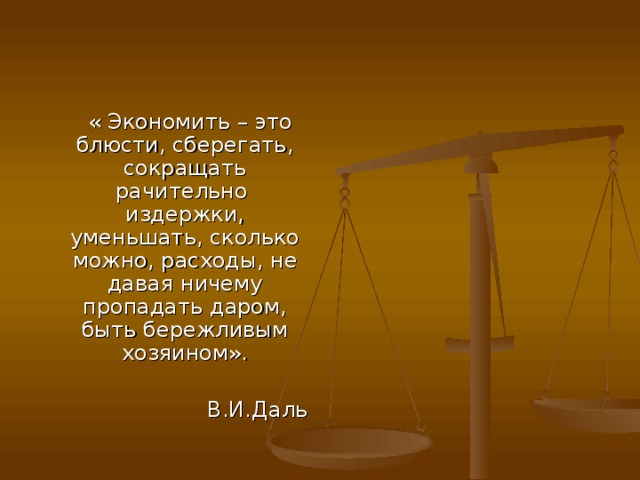 « Экономить – это блюсти, сберегать, сокращать рачительно издержки, уменьшать, сколько можно, расходы, не давая ничему пропадать даром, быть бережливым хозяином».

В.И.Даль